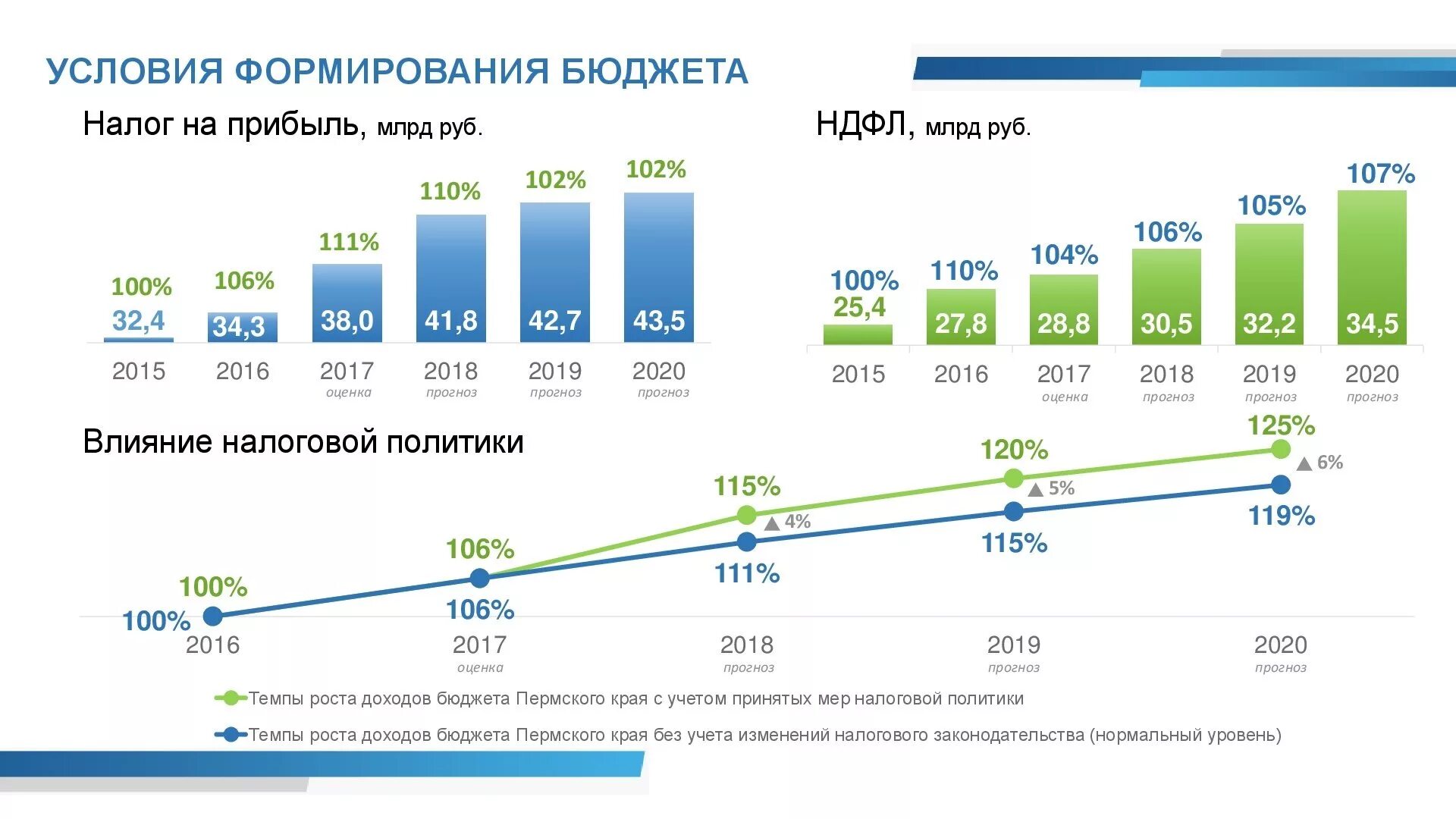 УСЛОВИЯ ФОРМИРОВАНИЯ БЮДЖЕТА

Налог на прибыль, млрд руб.

100% 106% 111% 110% 102% 102%

32,4 34,3 38,0 41,8 42,7 43,5

2015 2016 2017 оценка 2018 прогноз 2019 прогноз 2020 прогноз

НДФЛ, млрд руб.

100% 110% 104% 106% 105% 107%

25,4 27,8 28,8 30,5 32,2 34,5

2015 2016 2017 оценка 2018 прогноз 2019 прогноз 2020 прогноз

Влияние налоговой политики

100% 106% 115% 120% 125%

▲ 4% ▲ 5% ▲ 6%

100% 106% 111% 115% 119%

2016 2017 оценка 2018 прогноз 2019 прогноз 2020 прогноз

Темпы роста доходов бюджета Пермского края с учетом принятых мер налоговой политики

Темпы роста доходов бюджета Пермского края без учета изменений налогового законодательства (нормальный уровень)